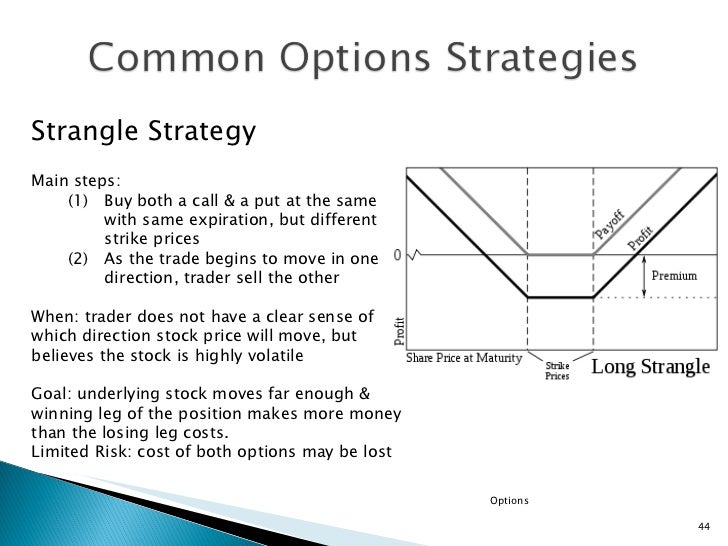 Common Options Strategies

Strangle Strategy

Main steps:
(1) Buy both a call & a put at the same with same expiration, but different strike prices
(2) As the trade begins to move in one direction, trader sell the other

When: trader does not have a clear sense of which direction stock price will move, but believes the stock is highly volatile

Goal: underlying stock moves far enough & winning leg of the position makes more money than the losing leg costs.
Limited Risk: cost of both options may be lost

Payoff
Profit
0
Premium
Profit
Share Price at Maturity
Strike Prices
Long Strangle

Options

44